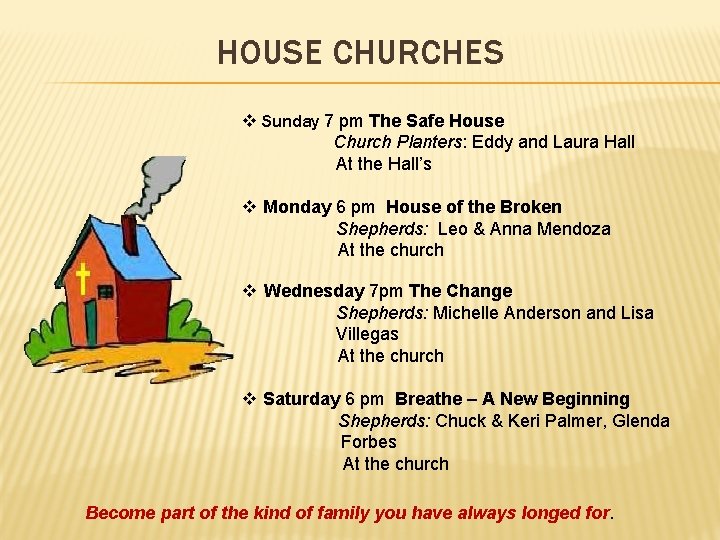 HOUSE CHURCHES

❖ Sunday 7 pm The Safe House
Church Planters: Eddy and Laura Hall
At the Hall's

❖ Monday 6 pm House of the Broken
Shepherds: Leo & Anna Mendoza
At the church

❖ Wednesday 7pm The Change
Shepherds: Michelle Anderson and Lisa Villegas
At the church

❖ Saturday 6 pm Breathe – A New Beginning
Shepherds: Chuck & Keri Palmer, Glenda Forbes
At the church

Become part of the kind of family you have always longed for.